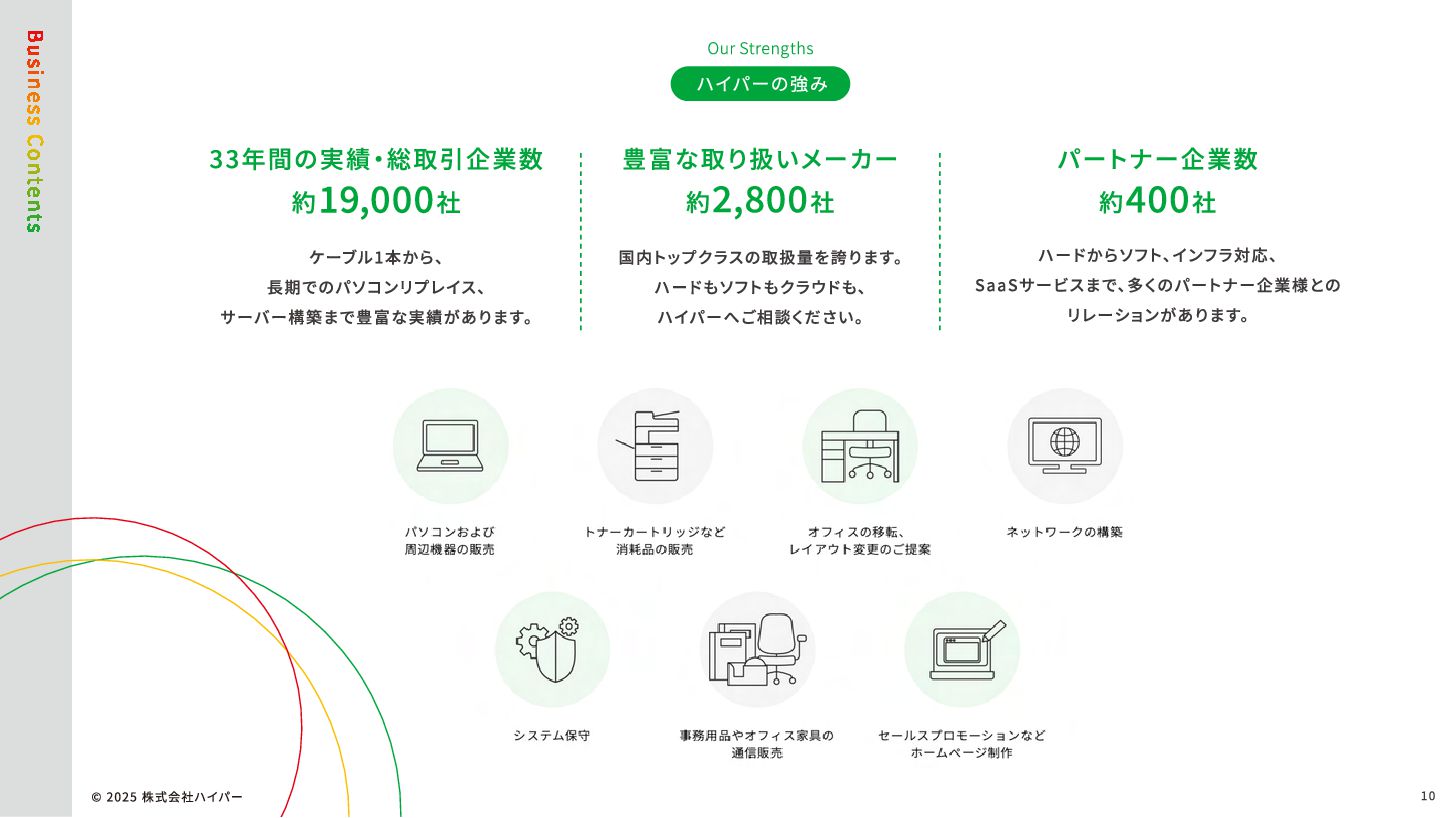 Business Contents

Our Strengths

ハイパーの強み

33年間の実績・総取引企業数
約19,000社

ケーブル1本から、
長期でのパソコンリプレイス、
サーバー構築まで豊富な実績があります。

豊富な取り扱いメーカー
約2,800社

国内トップクラスの取扱量を誇ります。
ハードもソフトもクラウドも、
ハイパーへご相談ください。

パートナー企業数
約400社

ハードからソフト、インフラ対応、
SaaSサービスまで、多くのパートナー企業様との
リレーションがあります。

パソコンおよび
周辺機器の販売

トナーカートリッジなど
消耗品の販売

オフィスの移転、
レイアウト変更のご提案

ネットワークの構築

システム保守

事務用品やオフィス家具の
通信販売

セールスプロモーションなど
ホームページ制作

© 2025 株式会社ハイパー

10